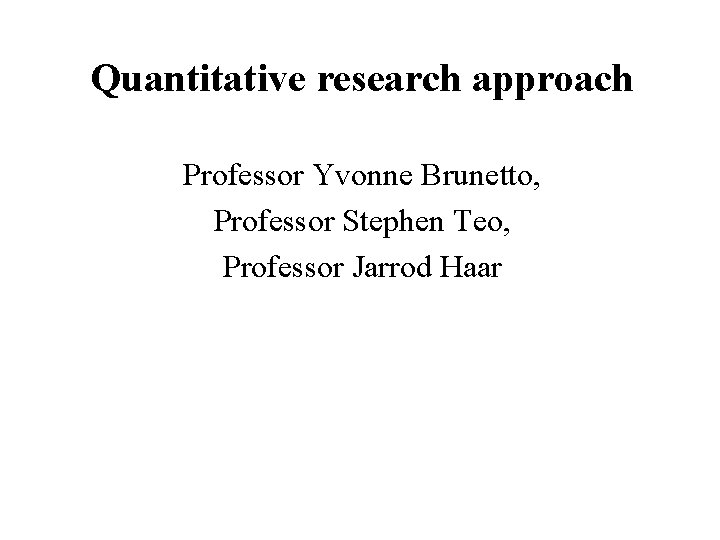 Quantitative research approach

Professor Yvonne Brunetto,
Professor Stephen Teo,
Professor Jarrod Haar